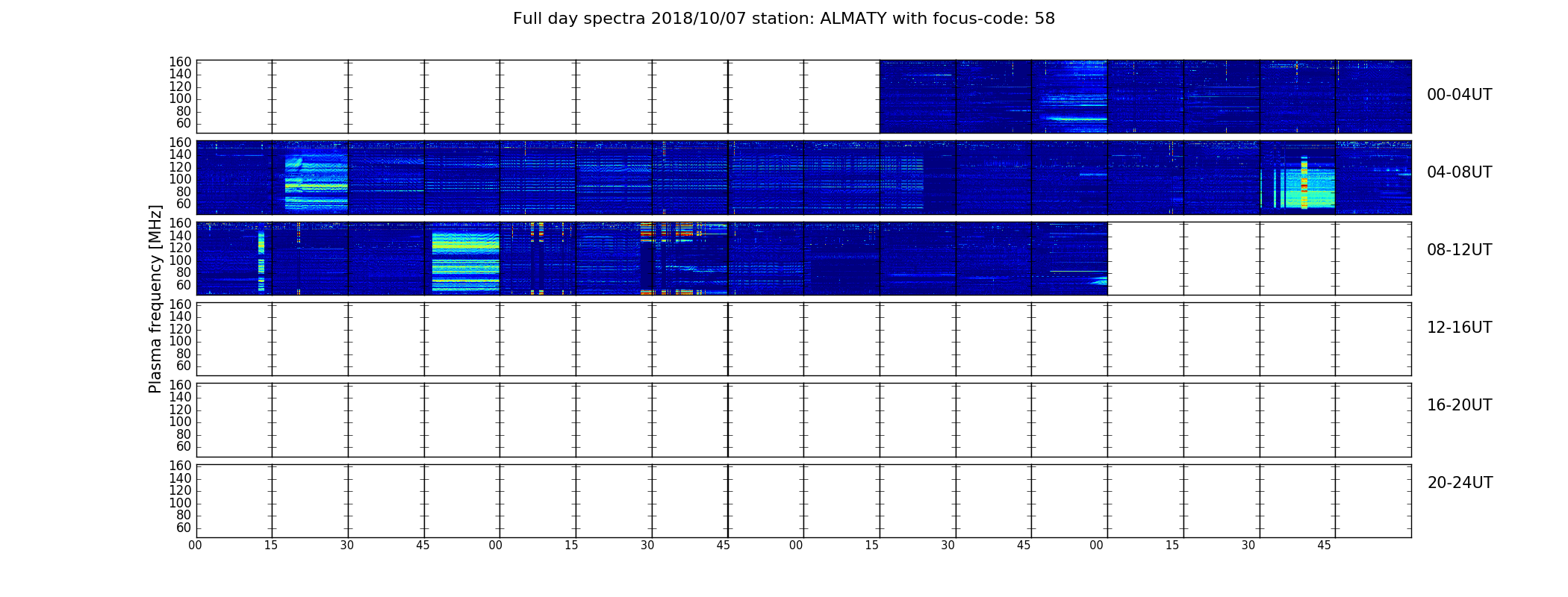 Full day spectra 2018/10/07 station: ALMATY with focus-code: 58

Plasma frequency [MHz]

160
140
120
100
80
60

00-04UT

160
140
120
100
80
60

04-08UT

160
140
120
100
80
60

08-12UT

160
140
120
100
80
60

12-16UT

160
140
120
100
80
60

16-20UT

160
140
120
100
80
60

20-24UT

00 15 30 45 00 15 30 45 00 15 30 45 00 15 30 45